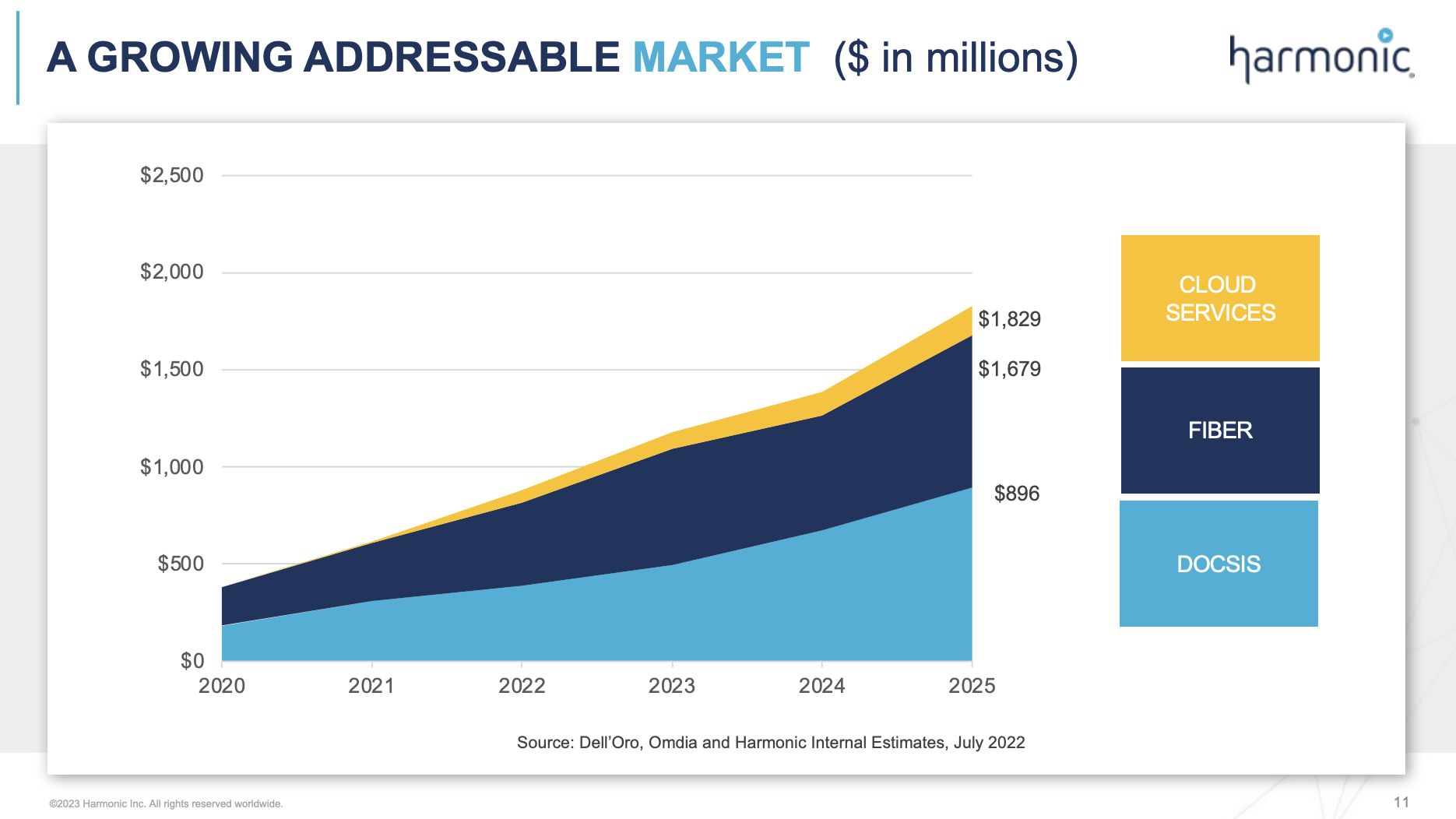 A GROWING ADDRESSABLE MARKET ($ in millions)

harmonic

$2,500
$2,000
$1,500
$1,000
$500
$0

2020 2021 2022 2023 2024 2025

$1,829
$1,679
$896

CLOUD SERVICES

FIBER

DOCSIS

Source: Dell'Oro, Omdia and Harmonic Internal Estimates, July 2022

©2023 Harmonic Inc. All rights reserved worldwide.

11